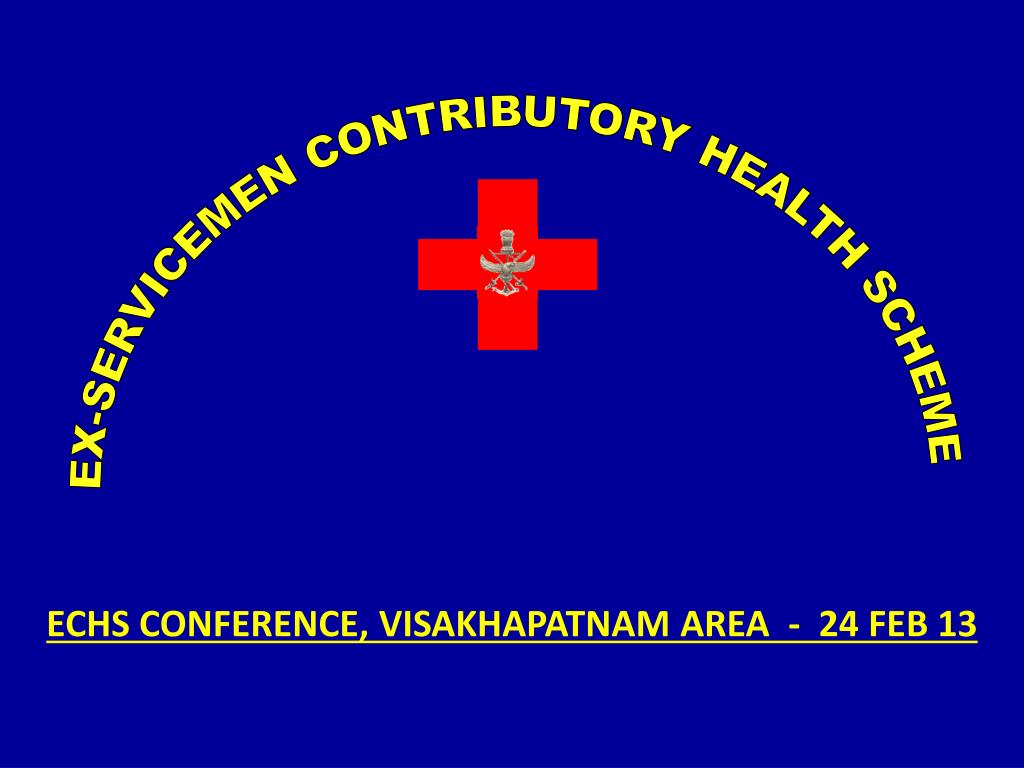 EX-SERVICEMEN CONTRIBUTORY HEALTH SCHEME

ECHS CONFERENCE, VISAKHAPATNAM AREA - 24 FEB 13